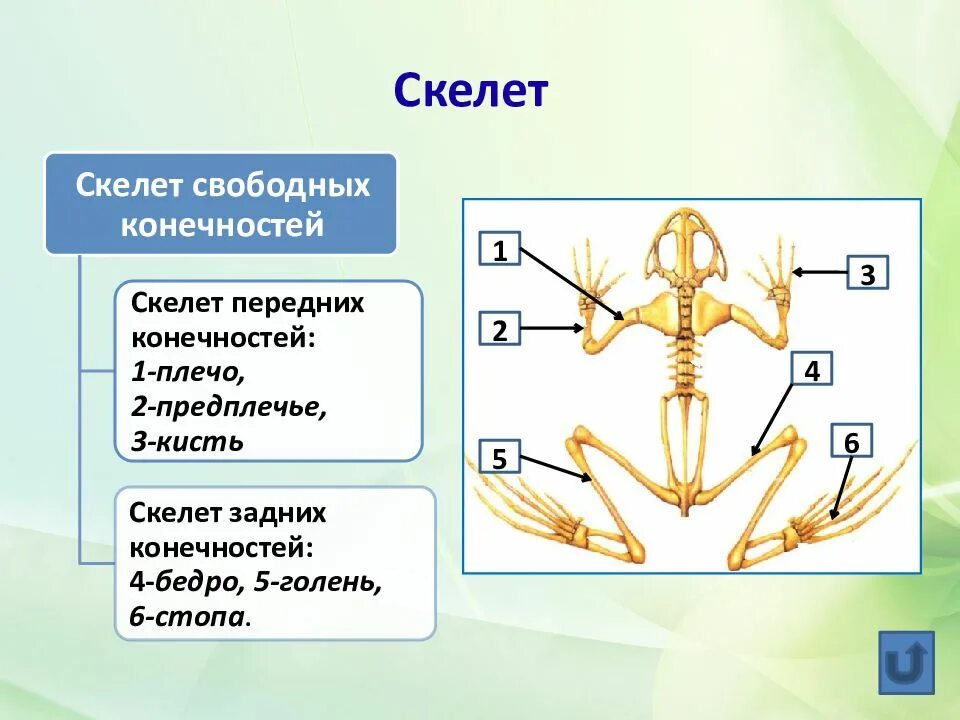 Скелет

Скелет свободных конечностей

Скелет передних конечностей:
1-плечо,
2-предплечье,
3-кисть

Скелет задних конечностей:
4-бедро, 5-голень,
6-стопа.

1
2
3
4
5
6